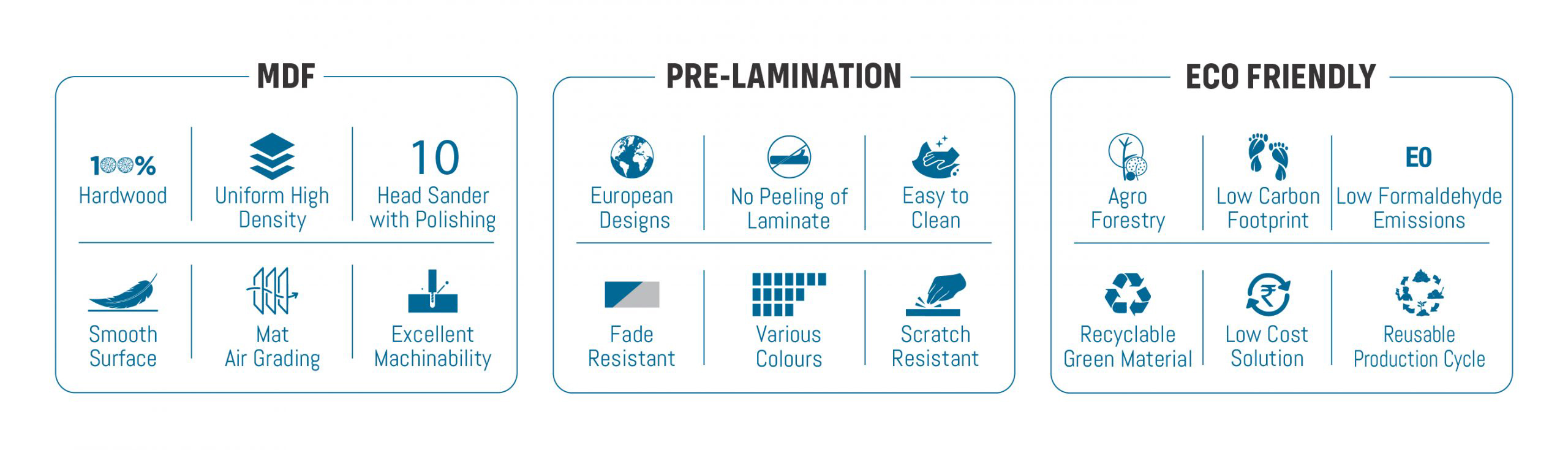 MDF

100%
Hardwood

Uniform High Density

10
Head Sander with Polishing

Smooth Surface

Mat Air Grading

Excellent Machinability

PRE-LAMINATION

European Designs

No Peeling of Laminate

Easy to Clean

Fade Resistant

Various Colours

Scratch Resistant

ECO FRIENDLY

Agro Forestry

Low Carbon Footprint

E0
Low Formaldehyde Emissions

Recyclable Green Material

Low Cost Solution

Reusable Production Cycle